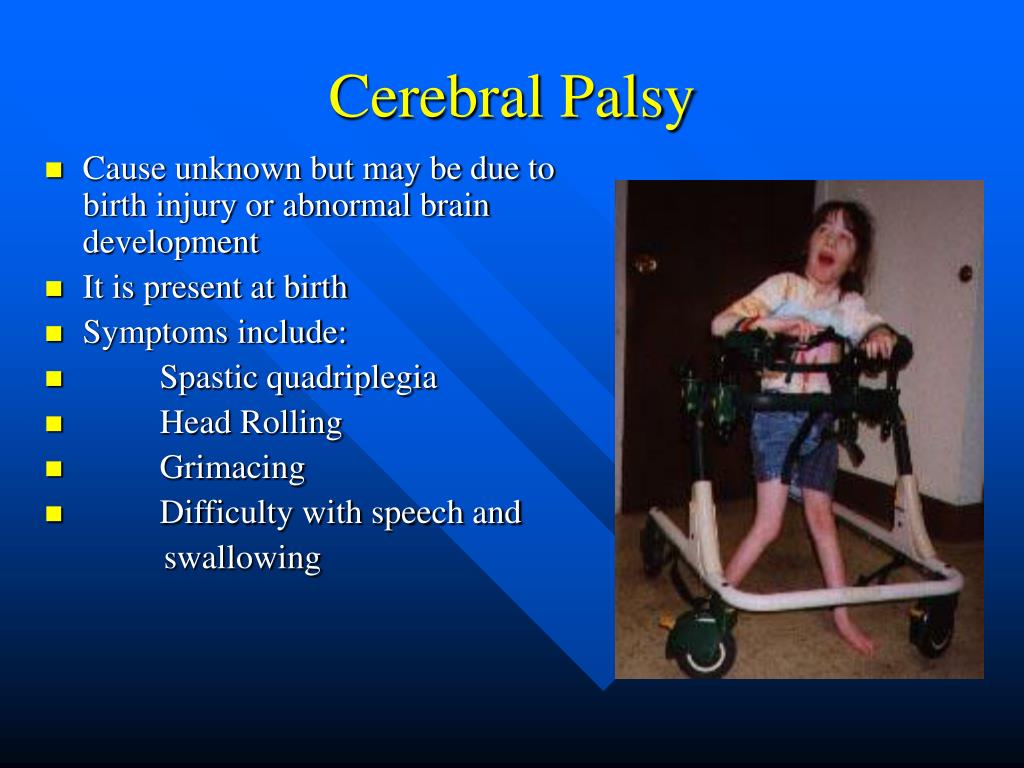 Cerebral Palsy

- Cause unknown but may be due to birth injury or abnormal brain development
- It is present at birth
- Symptoms include:
- Spastic quadriplegia
- Head Rolling
- Grimacing
- Difficulty with speech and swallowing